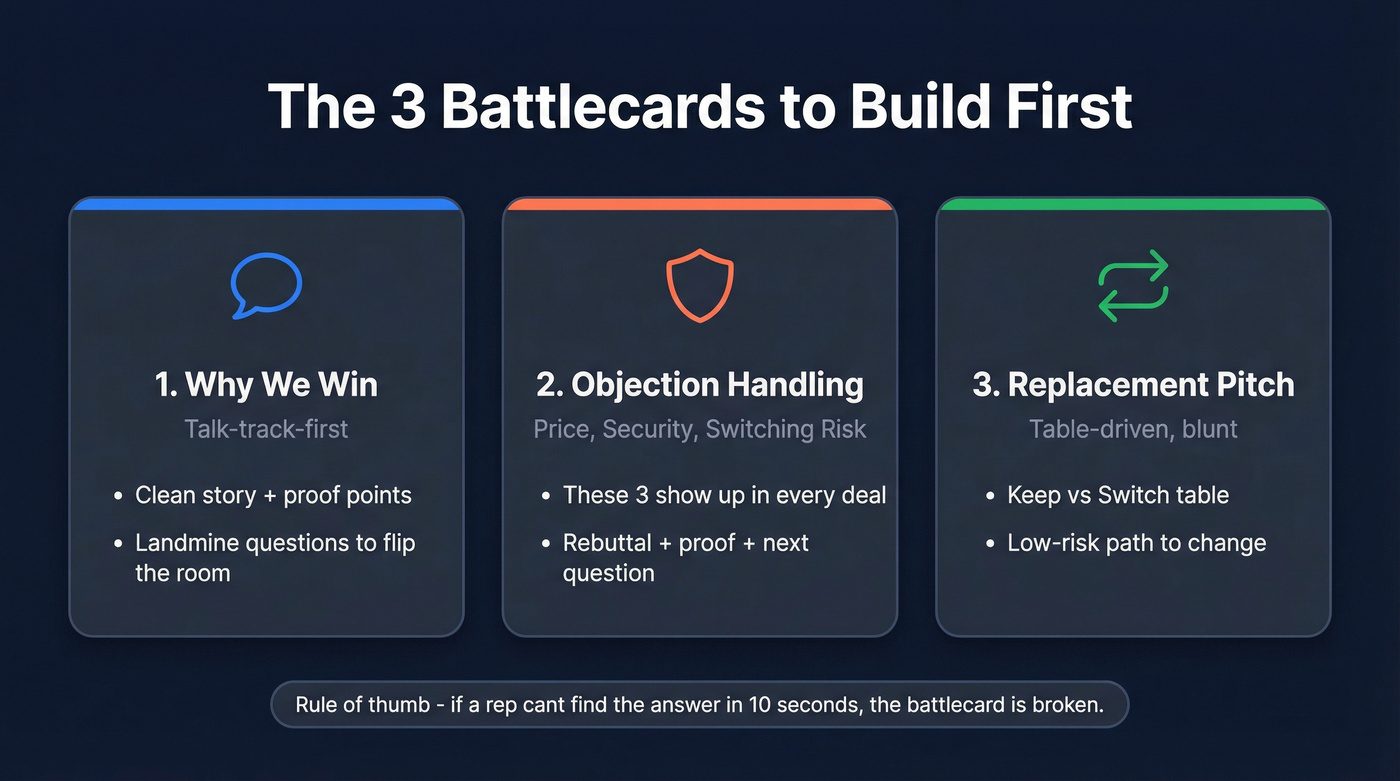 The 3 Battlecards to Build First

1. Why We Win
Talk-track-first

• Clean story + proof points
• Landmine questions to flip the room

2. Objection Handling
Price, Security, Switching Risk

• These 3 show up in every deal
• Rebuttal + proof + next question

3. Replacement Pitch
Table-driven, blunt

• Keep vs Switch table
• Low-risk path to change

Rule of thumb - if a rep cant find the answer in 10 seconds, the battlecard is broken.